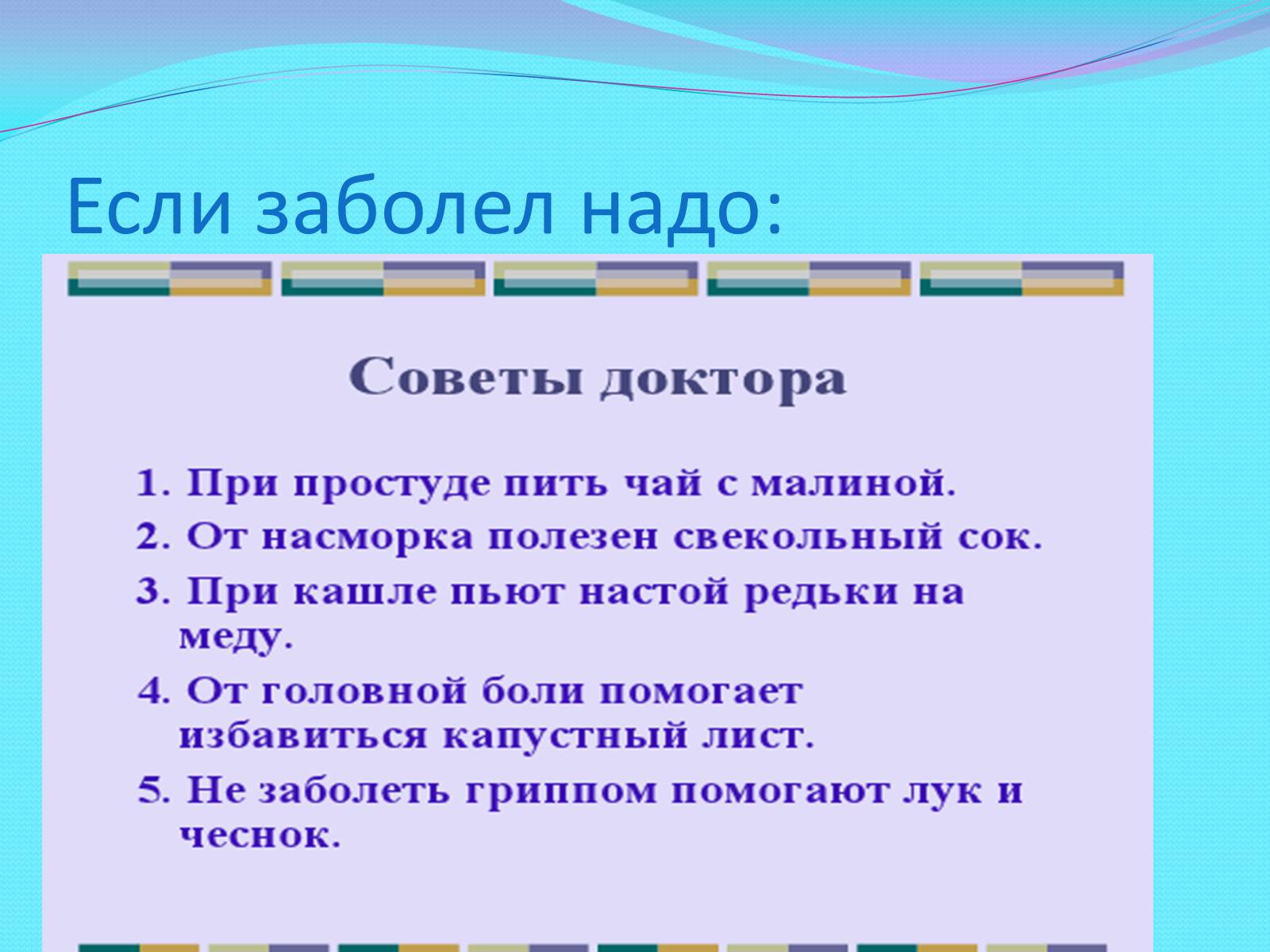 Если заболел надо:

Советы доктора

1. При простуде пить чай с малиной.
2. От насморка полезен свекольный сок.
3. При кашле пьют настой редьки на меду.
4. От головной боли помогает избавиться капустный лист.
5. Не заболеть гриппом помогают лук и чеснок.